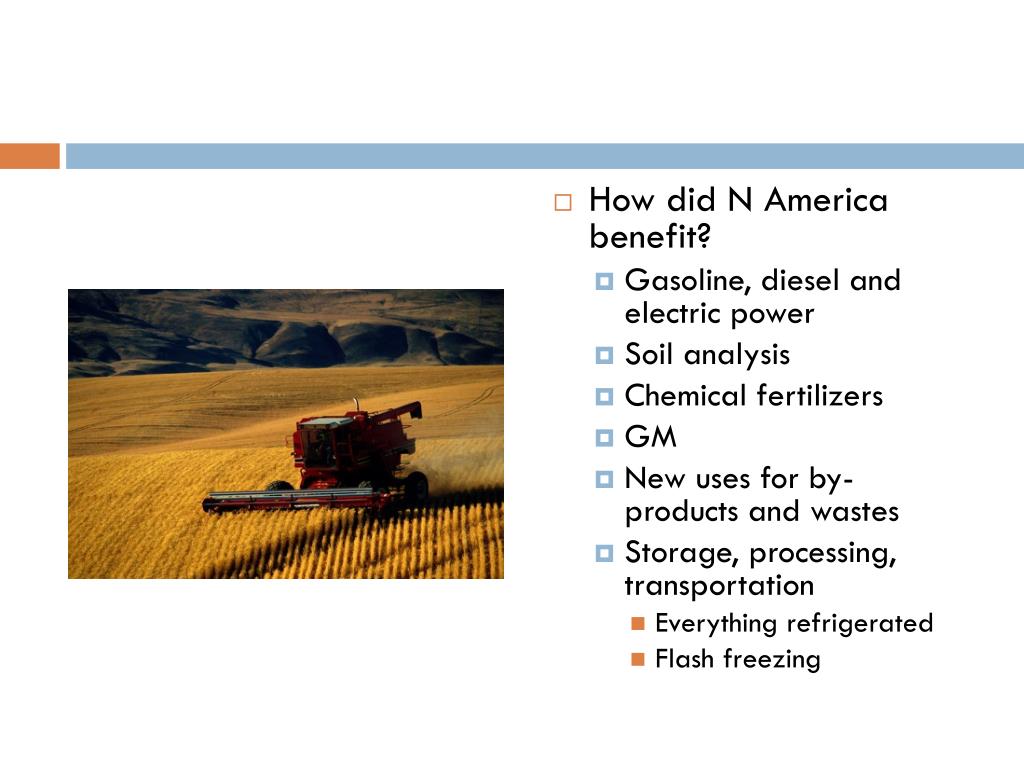 How did N America benefit?

Gasoline, diesel and electric power

Soil analysis

Chemical fertilizers

GM

New uses for by-products and wastes

Storage, processing, transportation

Everything refrigerated

Flash freezing